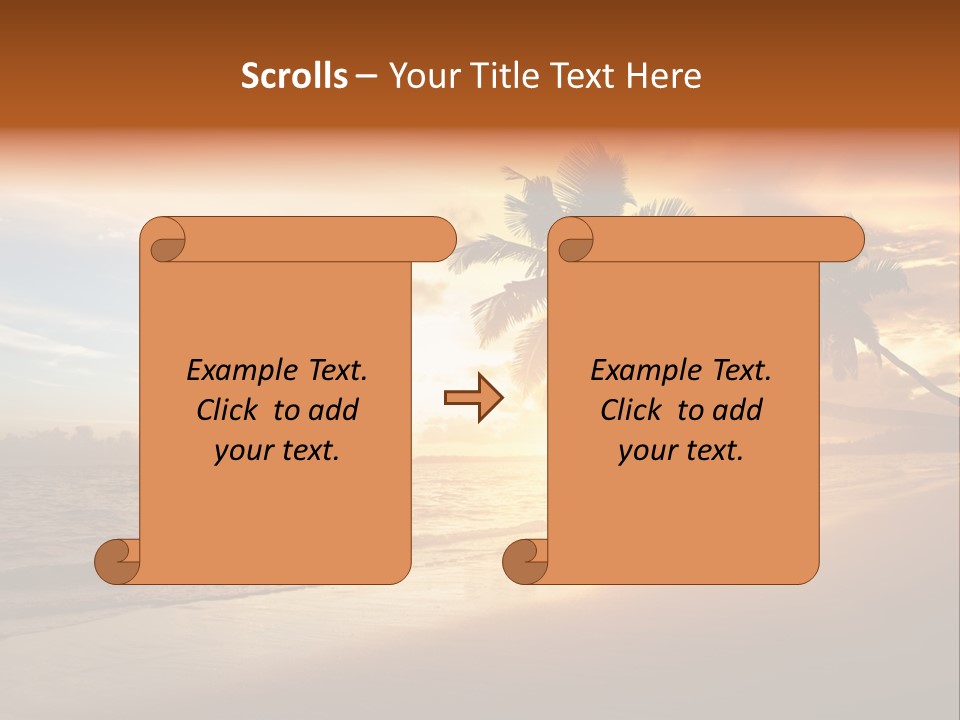 Scrolls – Your Title Text Here

Example Text. Click to add your text.

Example Text. Click to add your text.